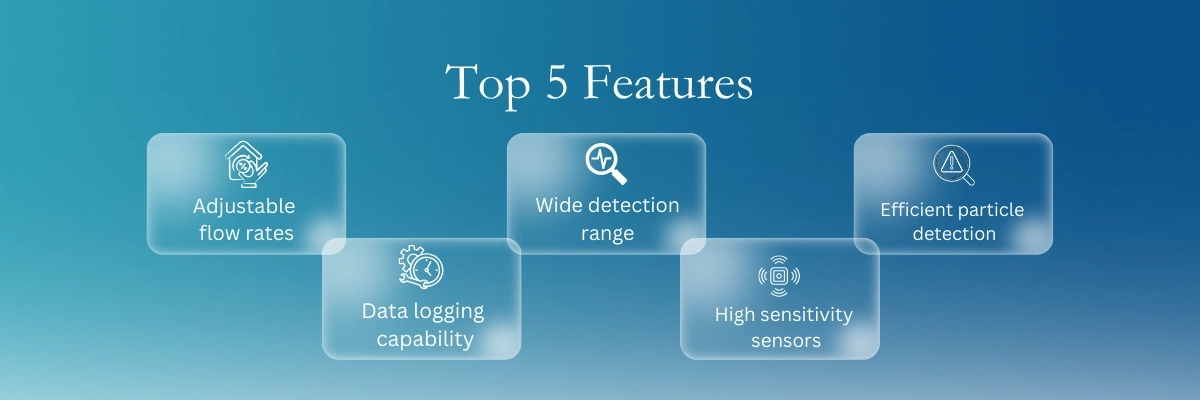 Top 5 Features

Adjustable flow rates

Data logging capability

Wide detection range

High sensitivity sensors

Efficient particle detection